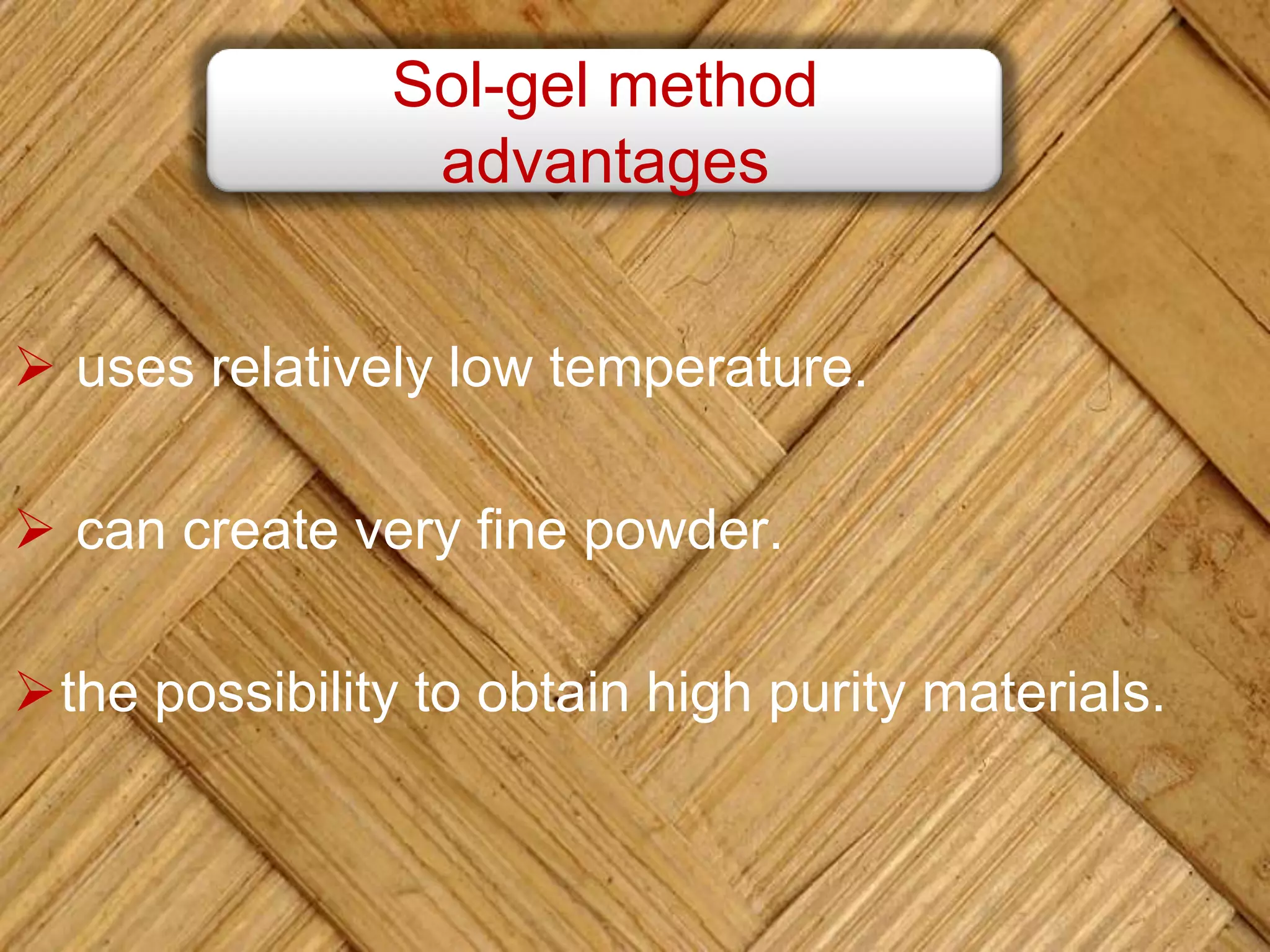 Sol-gel method advantages

➢ uses relatively low temperature.

➢ can create very fine powder.

➢ the possibility to obtain high purity materials.